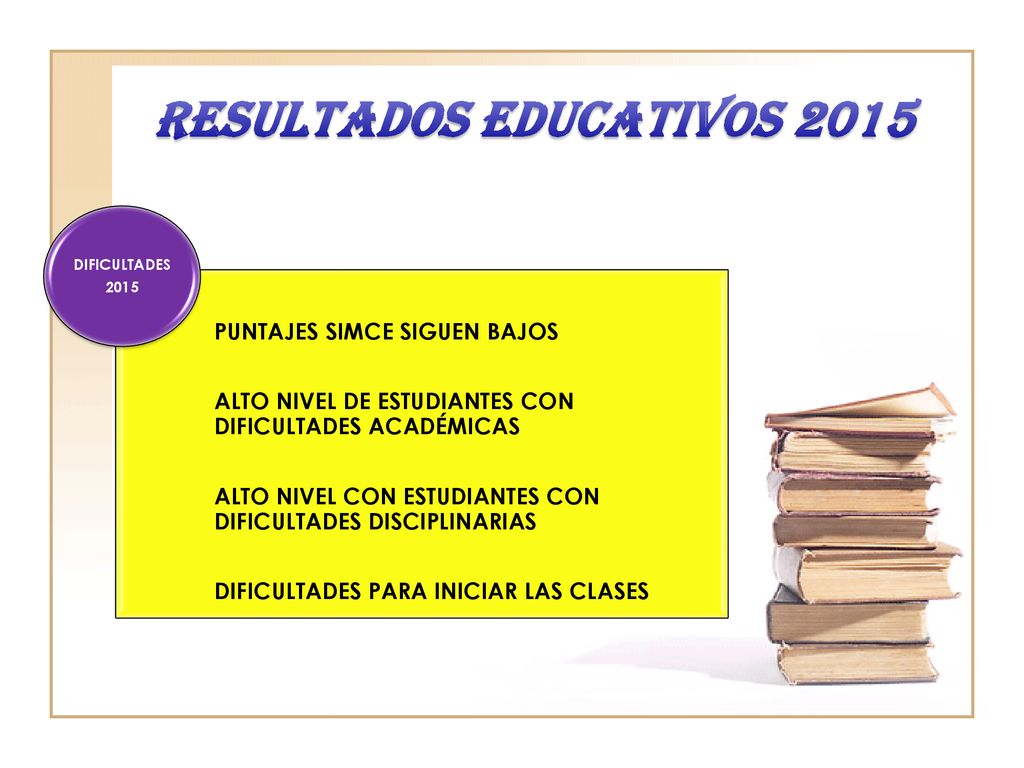 RESULTADOS EDUCATIVOS 2015

DIFICULTADES 2015

PUNTAJES SIMCE SIGUEN BAJOS

ALTO NIVEL DE ESTUDIANTES CON DIFICULTADES ACADÉMICAS

ALTO NIVEL CON ESTUDIANTES CON DIFICULTADES DISCIPLINARIAS

DIFICULTADES PARA INICIAR LAS CLASES